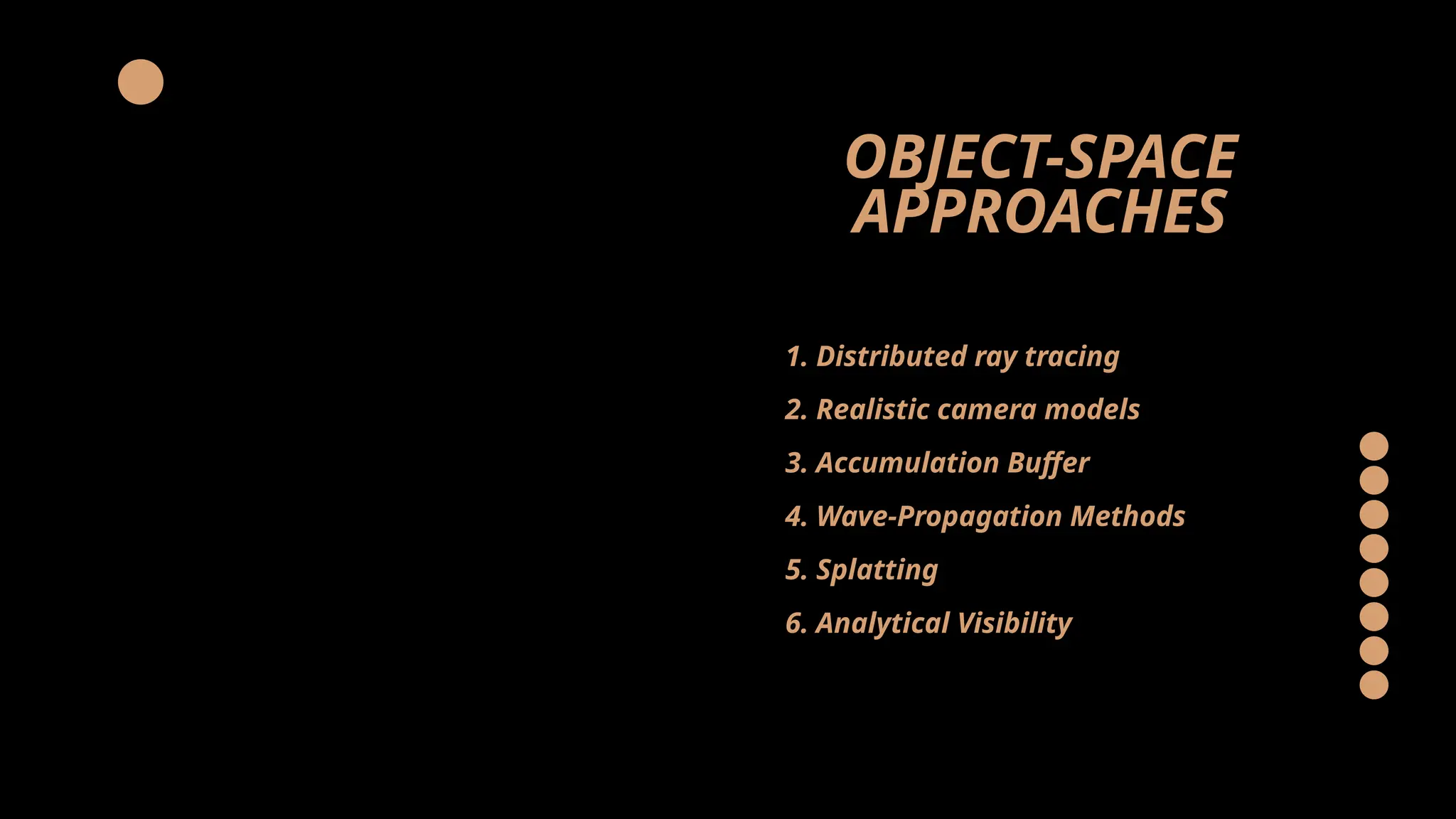 OBJECT-SPACE APPROACHES

1. Distributed ray tracing
2. Realistic camera models
3. Accumulation Buffer
4. Wave-Propagation Methods
5. Splatting
6. Analytical Visibility